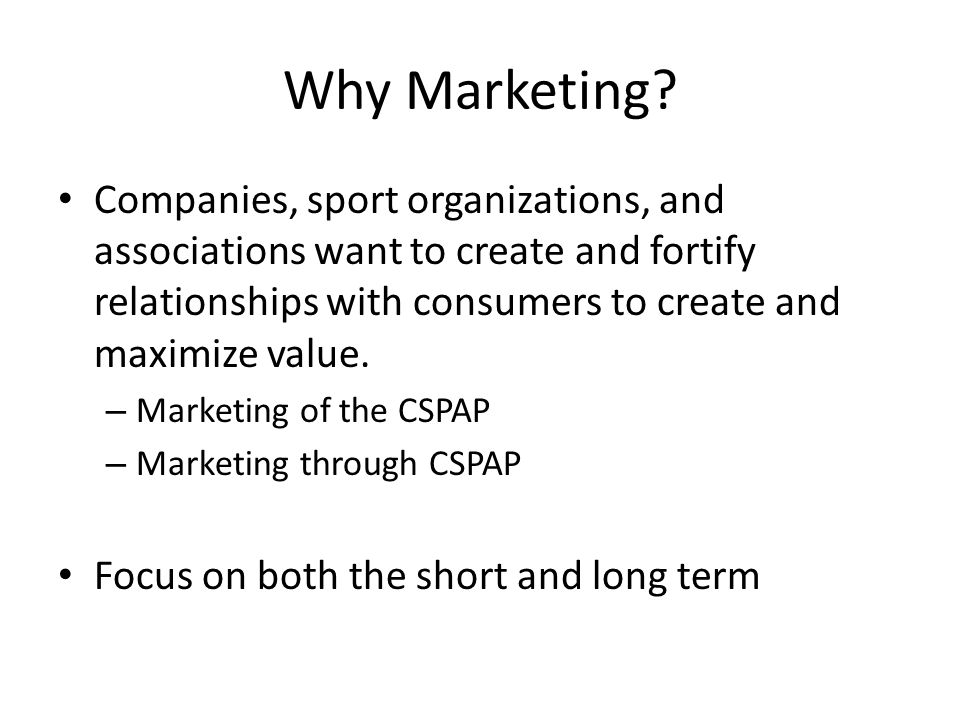 Why Marketing?

• Companies, sport organizations, and associations want to create and fortify relationships with consumers to create and maximize value.
– Marketing of the CSPAP
– Marketing through CSPAP

• Focus on both the short and long term